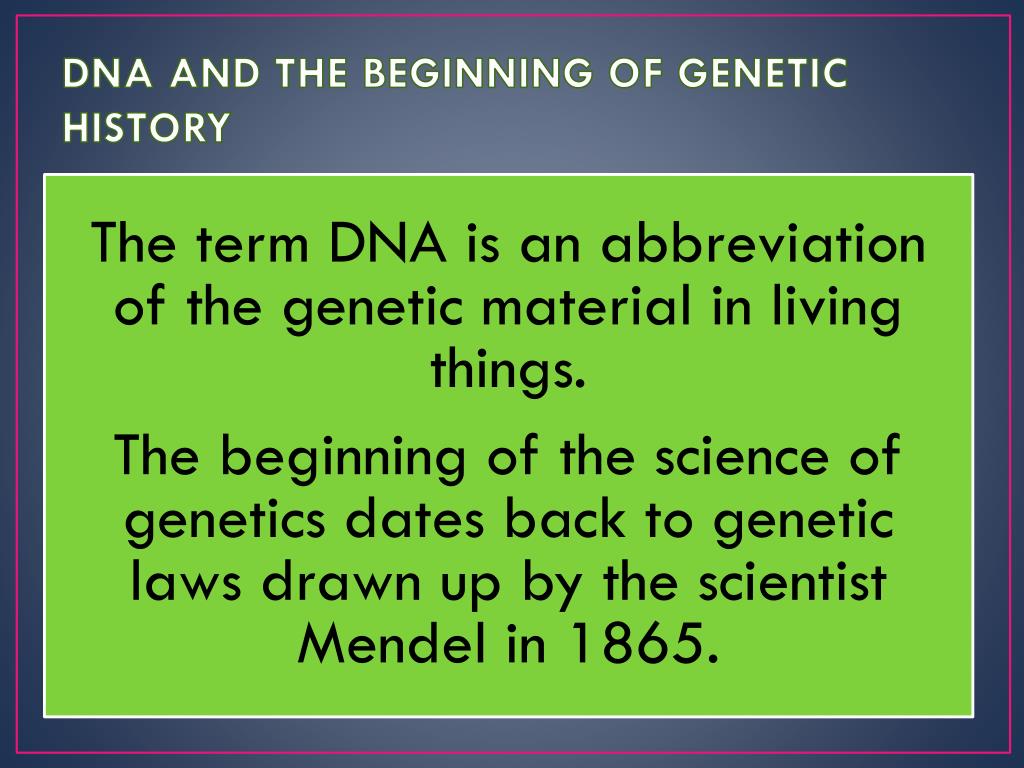 DNA AND THE BEGINNING OF GENETIC HISTORY

The term DNA is an abbreviation of the genetic material in living things.

The beginning of the science of genetics dates back to genetic laws drawn up by the scientist Mendel in 1865.